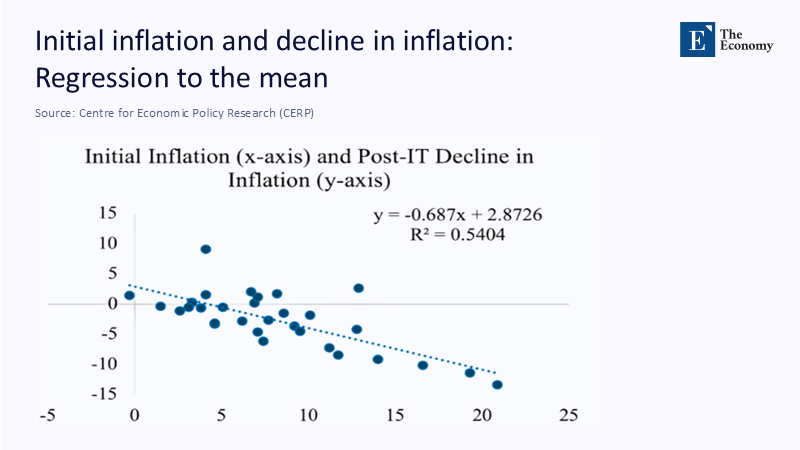 Initial inflation and decline in inflation: Regression to the mean

E The Economy

Source: Centre for Economic Policy Research (CERP)

Initial Inflation (x-axis) and Post-IT Decline in Inflation (y-axis)

$y = -0.687x + 2.8726$
$R^2 = 0.5404$

15
10
5
0
-5
-10
-15

-5
0
5
10
15
20
25